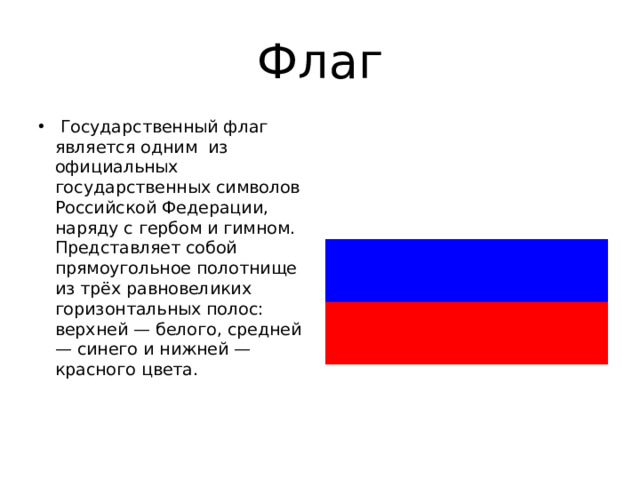 Флаг

• Государственный флаг является одним из официальных государственных символов Российской Федерации, наряду с гербом и гимном. Представляет собой прямоугольное полотнище из трёх равновеликих горизонтальных полос: верхней — белого, средней — синего и нижней — красного цвета.